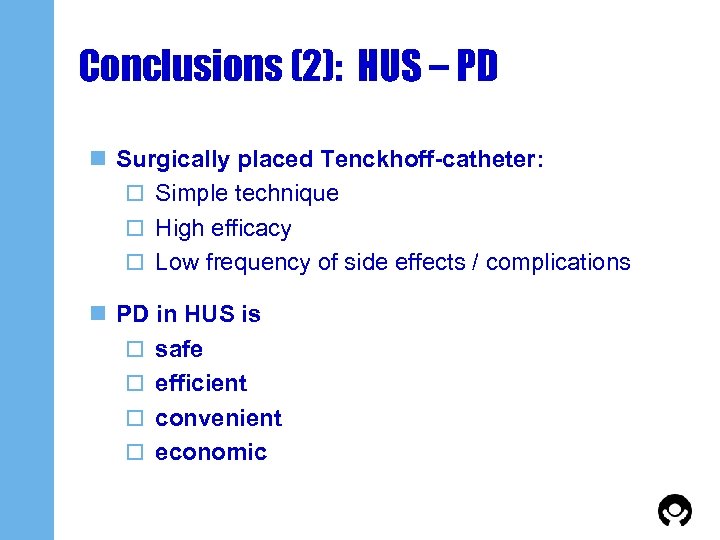 Conclusions (2): HUS – PD

Surgically placed Tenckhoff-catheter:
Simple technique
High efficacy
Low frequency of side effects / complications

PD in HUS is
safe
efficient
convenient
economic